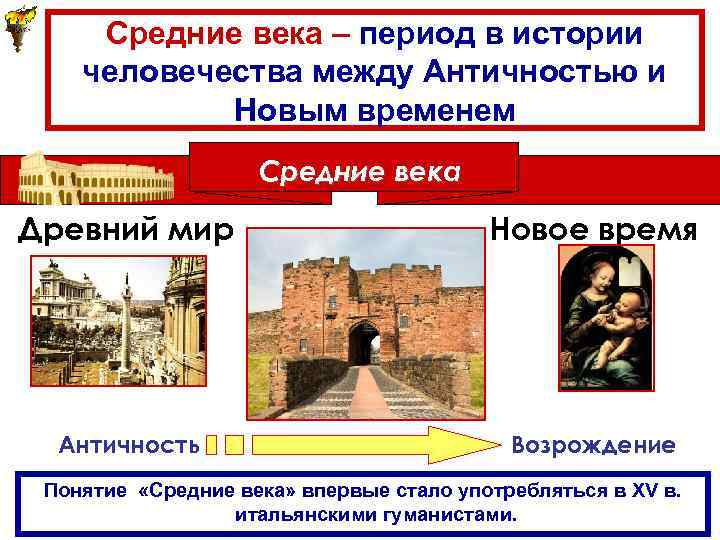 Средние века – период в истории человечества между Античностью и Новым временем

Средние века

Древний мир

Новое время

Античность

Возрождение

Понятие «Средние века» впервые стало употребляться в XV в. итальянскими гуманистами.